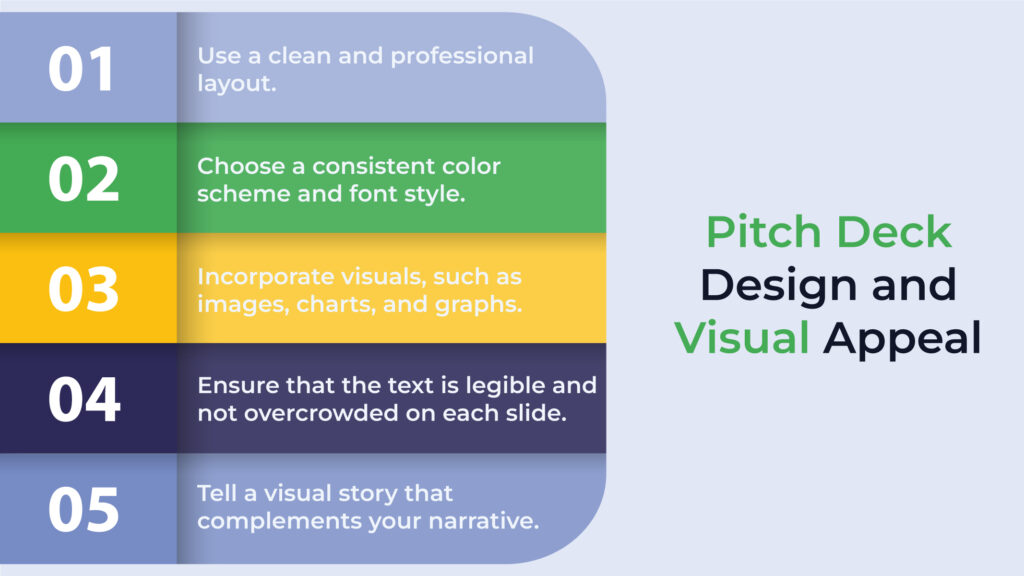 01
Use a clean and professional layout.

02
Choose a consistent color scheme and font style.

03
Incorporate visuals, such as images, charts, and graphs.

04
Ensure that the text is legible and not overcrowded on each slide.

05
Tell a visual story that complements your narrative.

Pitch Deck Design and Visual Appeal